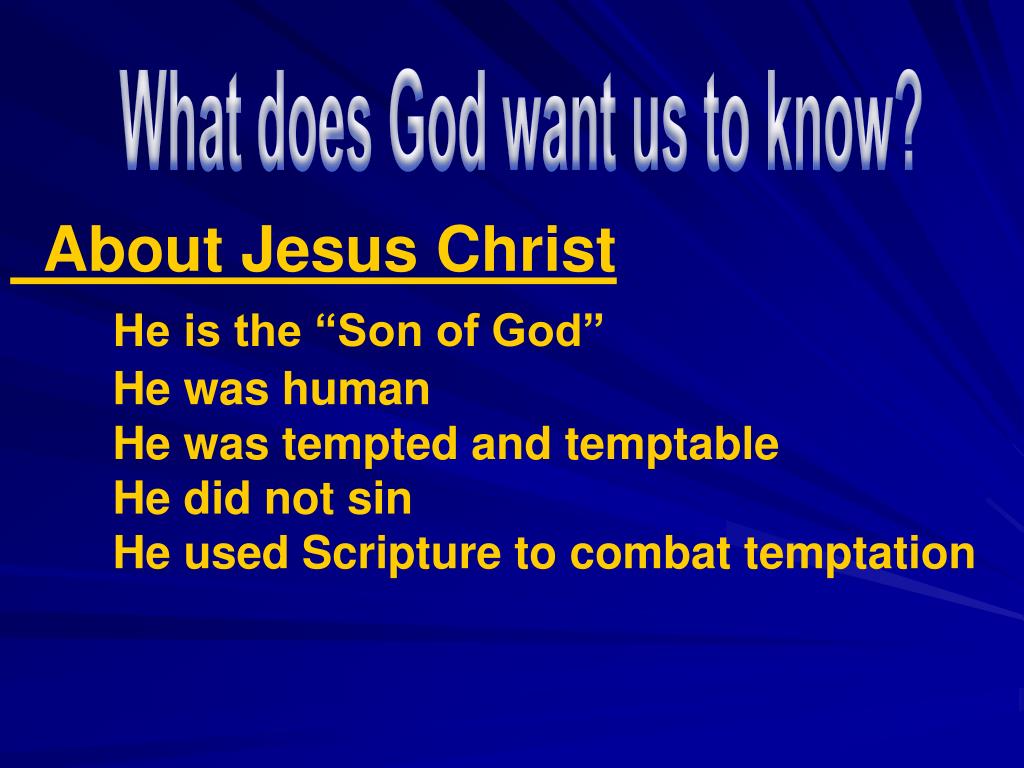 What does God want us to know?

About Jesus Christ

He is the “Son of God”
He was human
He was tempted and temptable
He did not sin
He used Scripture to combat temptation